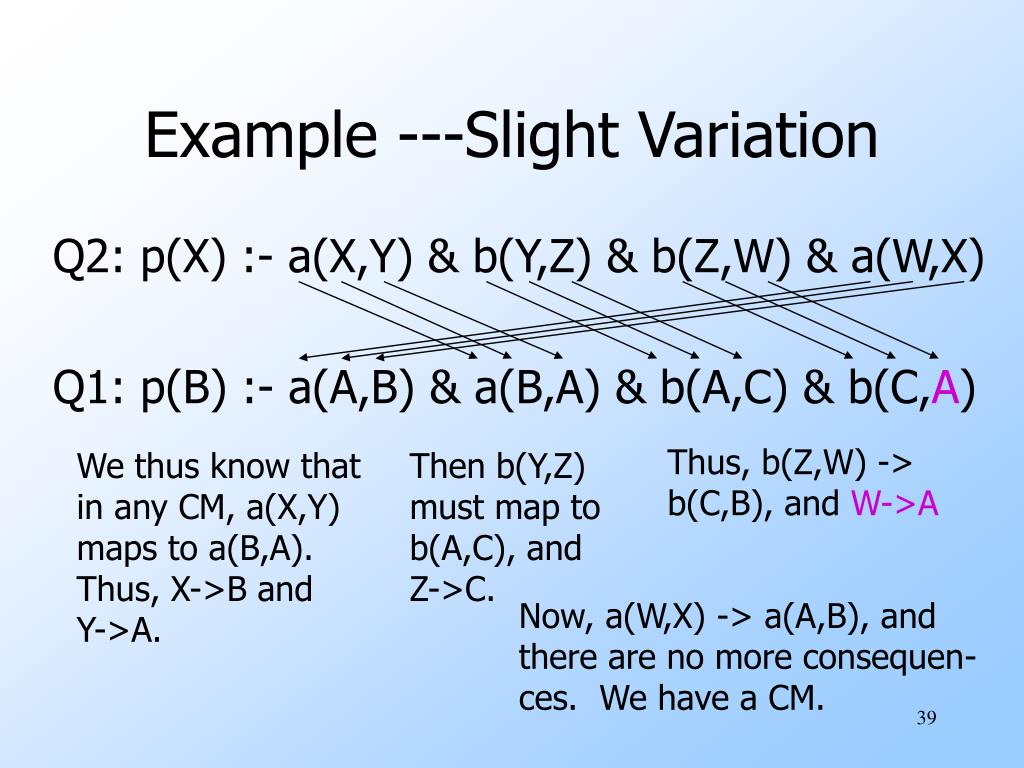 Example ---Slight Variation

Q2: p(X) :- a(X,Y) & b(Y,Z) & b(Z,W) & a(W,X)

Q1: p(B) :- a(A,B) & a(B,A) & b(A,C) & b(C,A)

We thus know that in any CM, a(X,Y) maps to a(B,A). Thus, X->B and Y->A.

Then b(Y,Z) must map to b(A,C), and Z->C.

Thus, b(Z,W) -> b(C,B), and W->A

Now, a(W,X) -> a(A,B), and there are no more consequences. We have a CM.

39